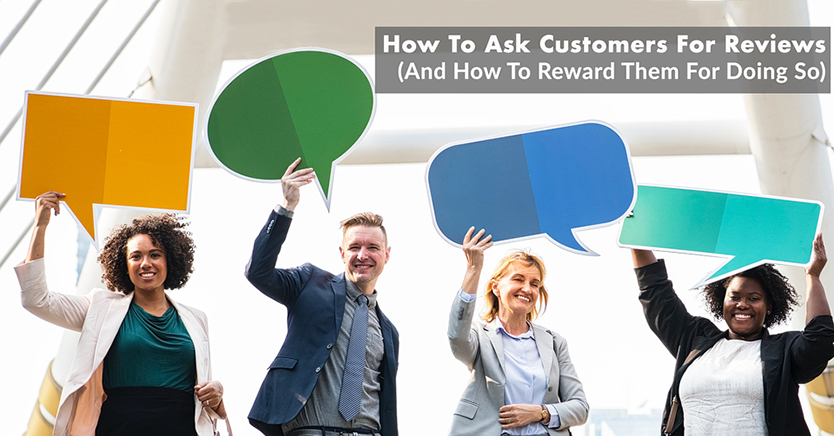 How To Ask Customers For Reviews
(And How To Reward Them For Doing So)